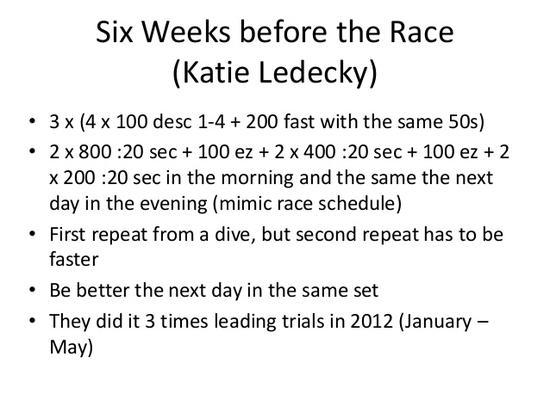 Six Weeks before the Race
(Katie Ledecky)

• 3 x (4 x 100 desc 1-4 + 200 fast with the same 50s)
• 2 x 800 :20 sec + 100 ez + 2 x 400 :20 sec + 100 ez + 2 x 200 :20 sec in the morning and the same the next day in the evening (mimic race schedule)
• First repeat from a dive, but second repeat has to be faster
• Be better the next day in the same set
• They did it 3 times leading trials in 2012 (January – May)